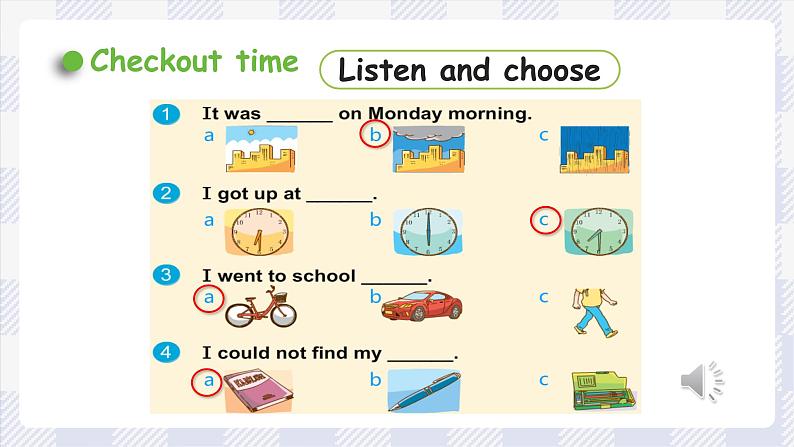 Checkout time

Listen and choose

1 It was ______ on Monday morning.
a b c

2 I got up at ______.
a b c

3 I went to school ______.
a b c

4 I could not find my ______.
a b c